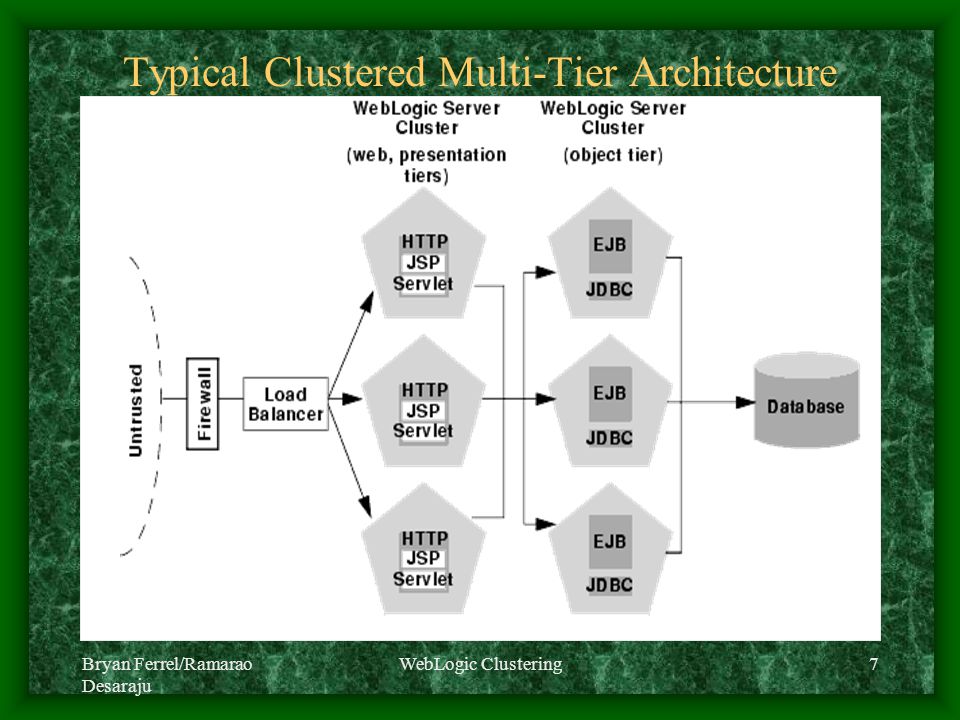 Typical Clustered Multi-Tier Architecture

WebLogic Server Cluster (web, presentation tiers)

WebLogic Server Cluster (object tier)

Untrusted

Firewall

Load Balancer

HTTP
JSP
Servlet

HTTP
JSP
Servlet

HTTP
JSP
Servlet

EJB
JDBC

EJB
JDBC

EJB
JDBC

Database

Bryan Ferrel/Ramarao Desaraju

WebLogic Clustering

7